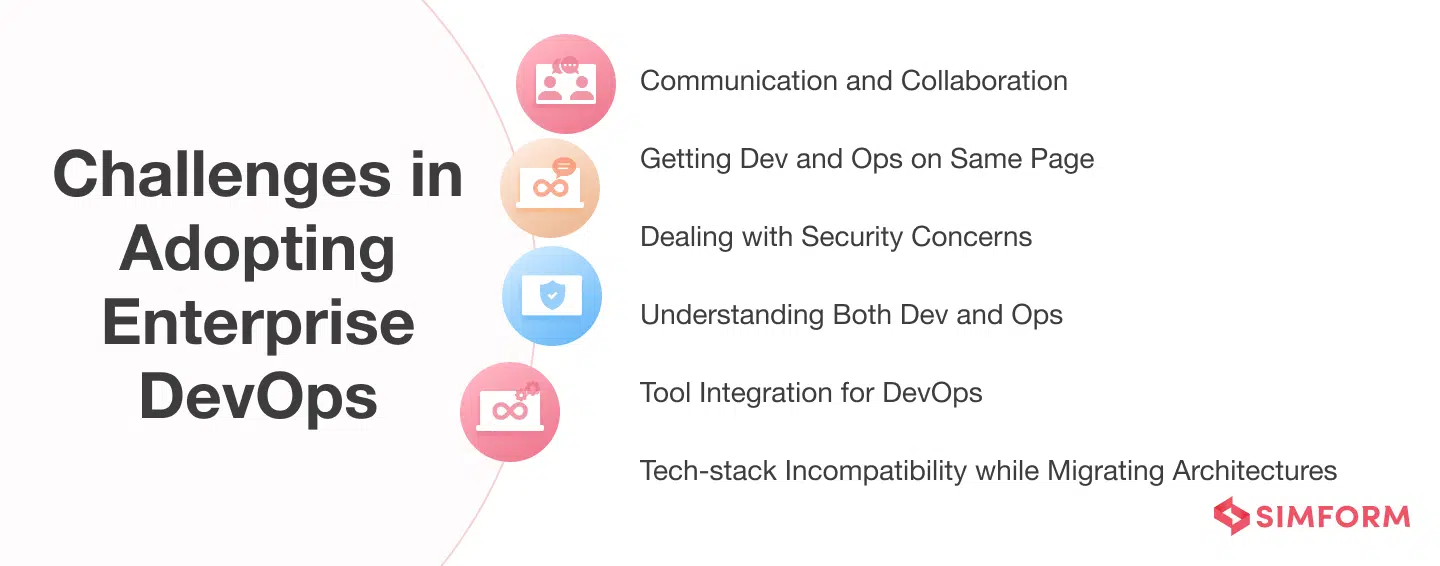 Challenges in Adopting Enterprise DevOps

Communication and Collaboration

Getting Dev and Ops on Same Page

Dealing with Security Concerns

Understanding Both Dev and Ops

Tool Integration for DevOps

Tech-stack Incompatibility while Migrating Architectures

SIMFORM